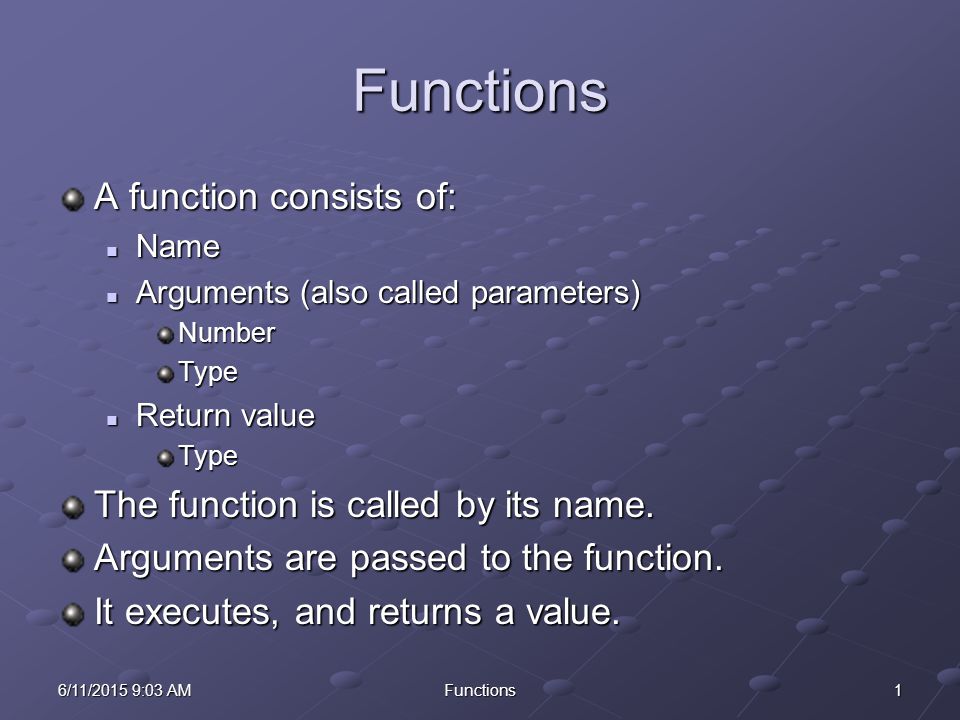 Functions

A function consists of:

Name

Arguments (also called parameters)

Number

Type

Return value

Type

The function is called by its name.

Arguments are passed to the function.

It executes, and returns a value.

6/11/2015 9:03 AM

Functions

1